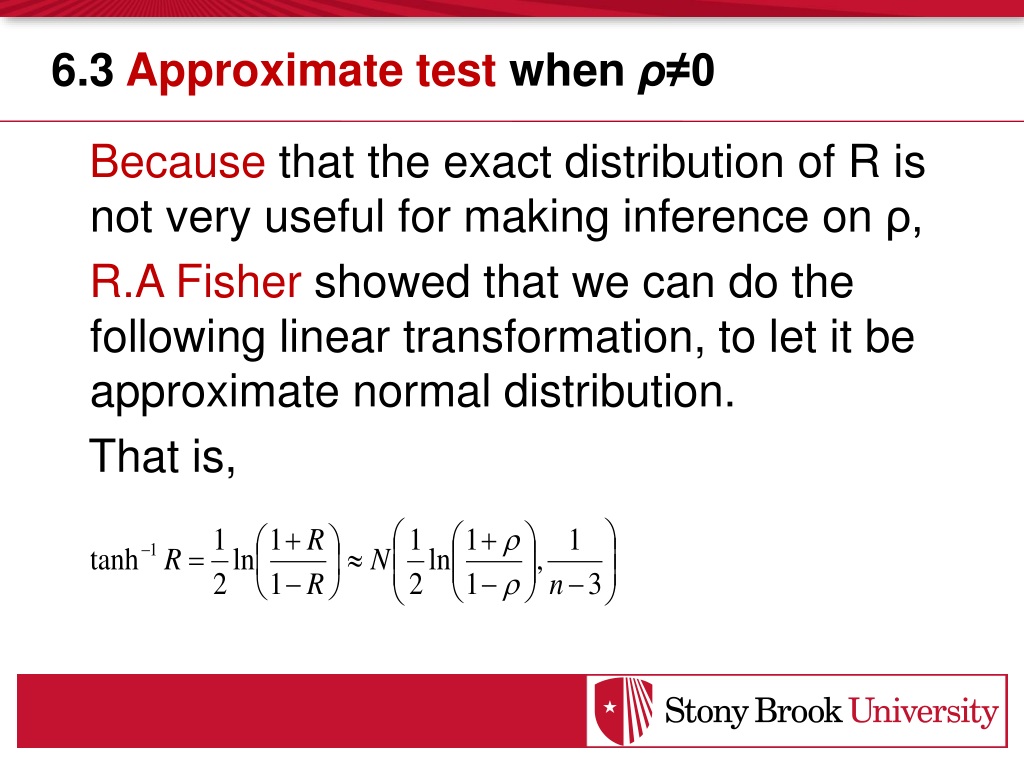 6.3 Approximate test when $\rho \neq 0$

Because that the exact distribution of R is not very useful for making inference on ρ,

R.A Fisher showed that we can do the following linear transformation, to let it be approximate normal distribution.

That is,

$\tanh^{-1} R = \frac{1}{2}\ln\left(\frac{1+R}{1-R}\right) \approx N\left(\frac{1}{2}\ln\left(\frac{1+\rho}{1-\rho}\right), \frac{1}{n-3}\right)$

Stony Brook University